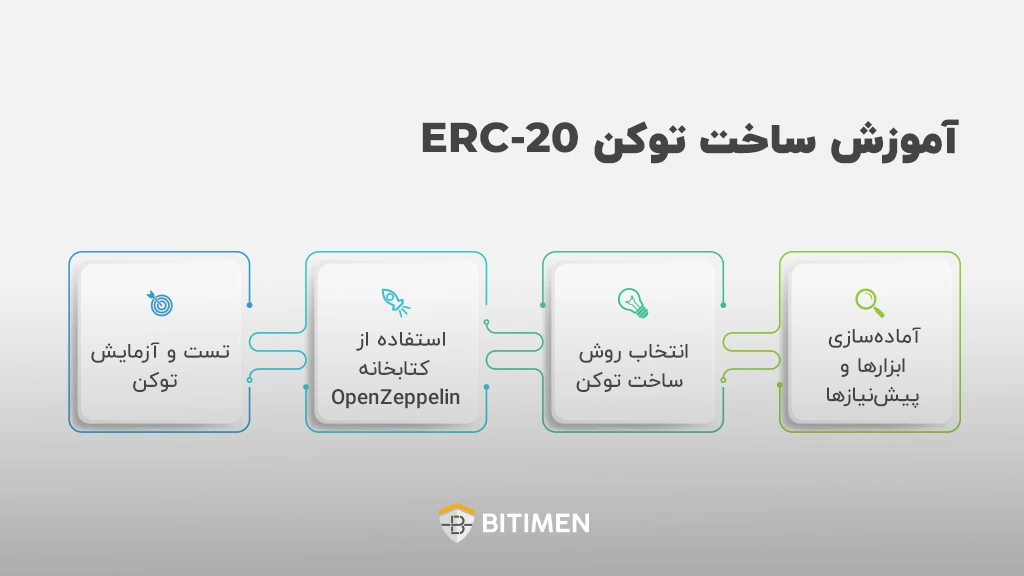 آموزش ساخت توکن ERC-20

آماده‌سازی ابزارها و پیش‌نیازها

انتخاب روش ساخت توکن

استفاده از کتابخانه OpenZeppelin

تست و آزمایش توکن

BITIMEN